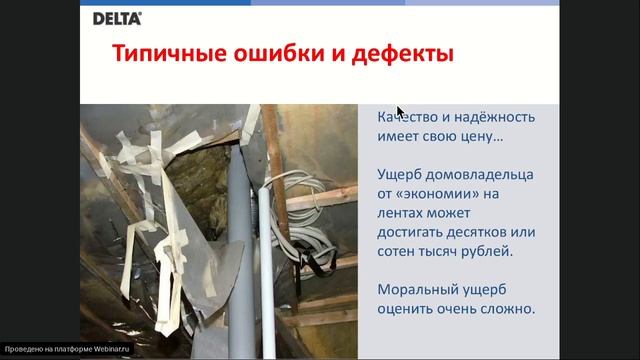 DELTA

Типичные ошибки и дефекты

Качество и надёжность имеет свою цену…

Ущерб домовладельца от «экономии» на лентах может достигать десятков или сотен тысяч рублей.

Моральный ущерб оценить очень сложно.

Проведено на платформе Webinar.ru